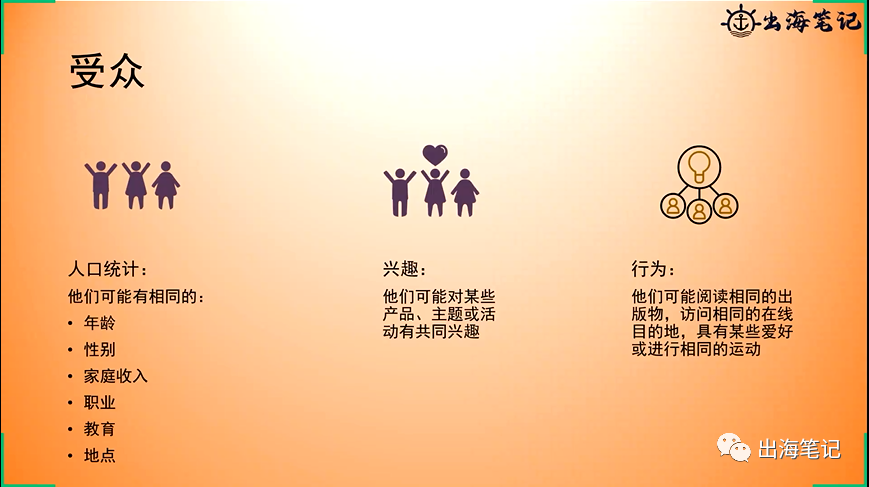 出海笔记

受众

人口统计：
他们可能有相同的：
• 年龄
• 性别
• 家庭收入
• 职业
• 教育
• 地点

兴趣：
他们可能对某些产品、主题或活动有共同兴趣

行为：
他们可能阅读相同的出版物，访问相同的在线目的地，具有某些爱好或进行相同的运动

出海笔记